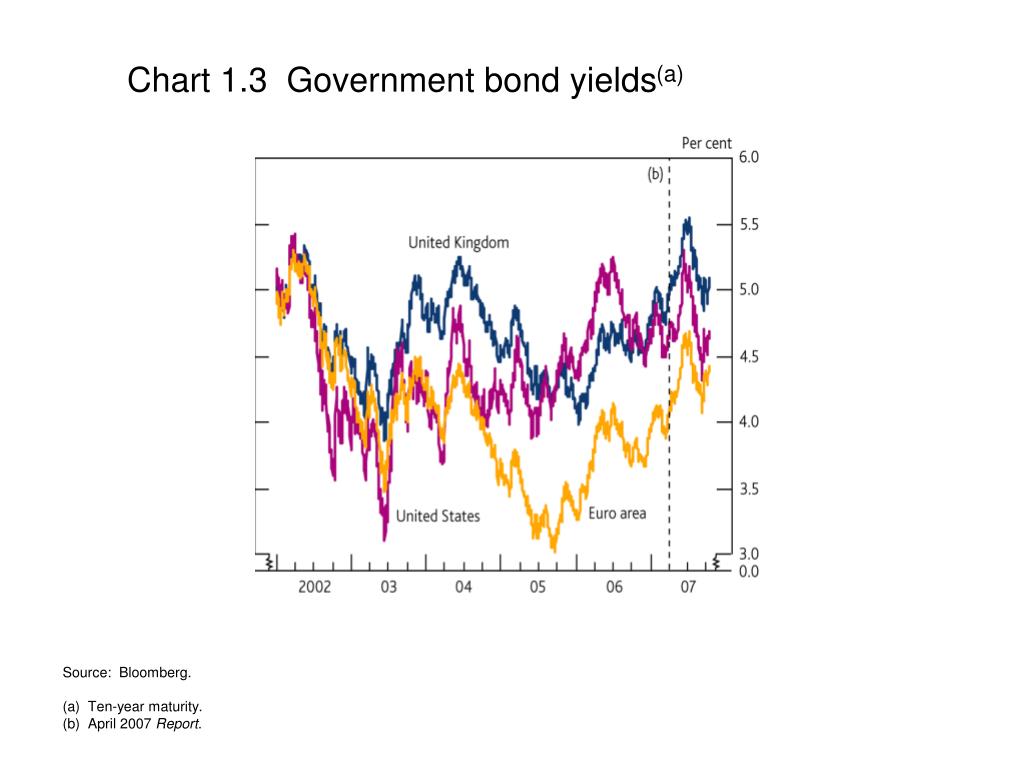 Chart 1.3 Government bond yields$^{(a)}$

Per cent

(b)

6.0
5.5
5.0
4.5
4.0
3.5
3.0
0.0

United Kingdom

United States

Euro area

2002
03
04
05
06
07

Source: Bloomberg.

(a) Ten-year maturity.
(b) April 2007 Report.